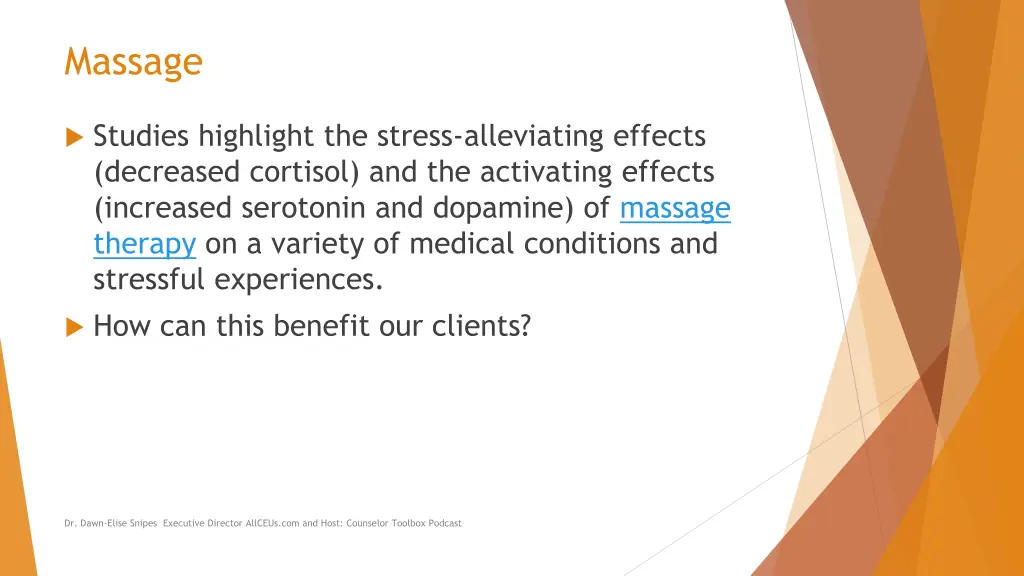 Massage

Studies highlight the stress-alleviating effects (decreased cortisol) and the activating effects (increased serotonin and dopamine) of massage therapy on a variety of medical conditions and stressful experiences.

How can this benefit our clients?

Dr. Dawn-Elise Snipes Executive Director AllCEUs.com and Host: Counselor Toolbox Podcast